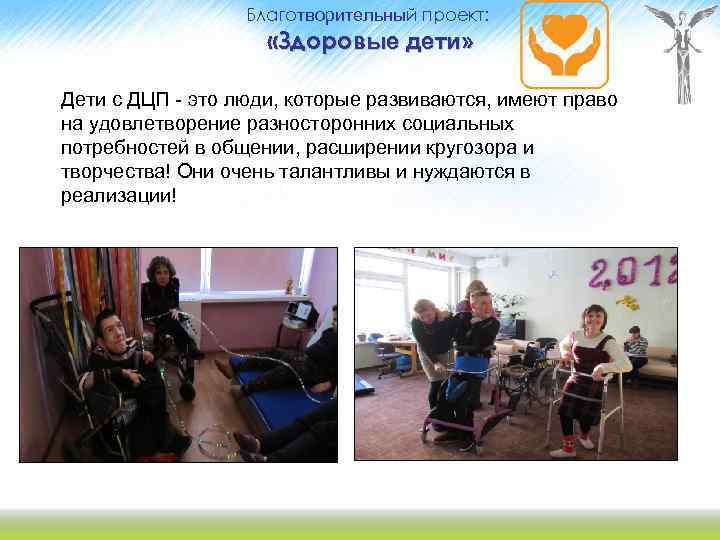 Благотворительный проект:
«Здоровые дети»

Дети с ДЦП - это люди, которые развиваются, имеют право на удовлетворение разносторонних социальных потребностей в общении, расширении кругозора и творчества! Они очень талантливы и нуждаются в реализации!

2,012